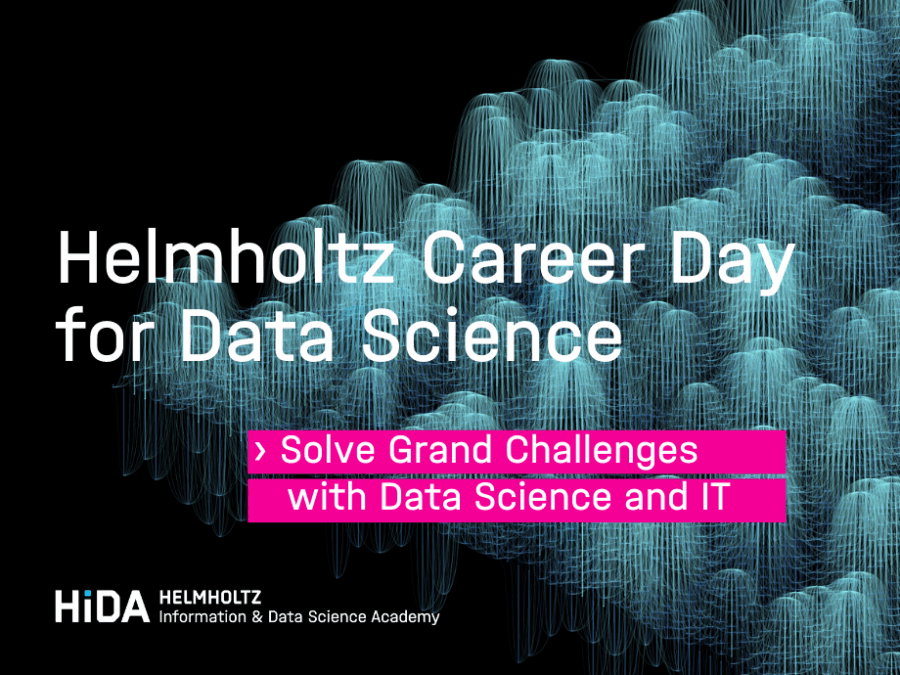 Helmholtz Career Day for Data Science

› Solve Grand Challenges with Data Science and IT

HiDA HELMHOLTZ
Information & Data Science Academy